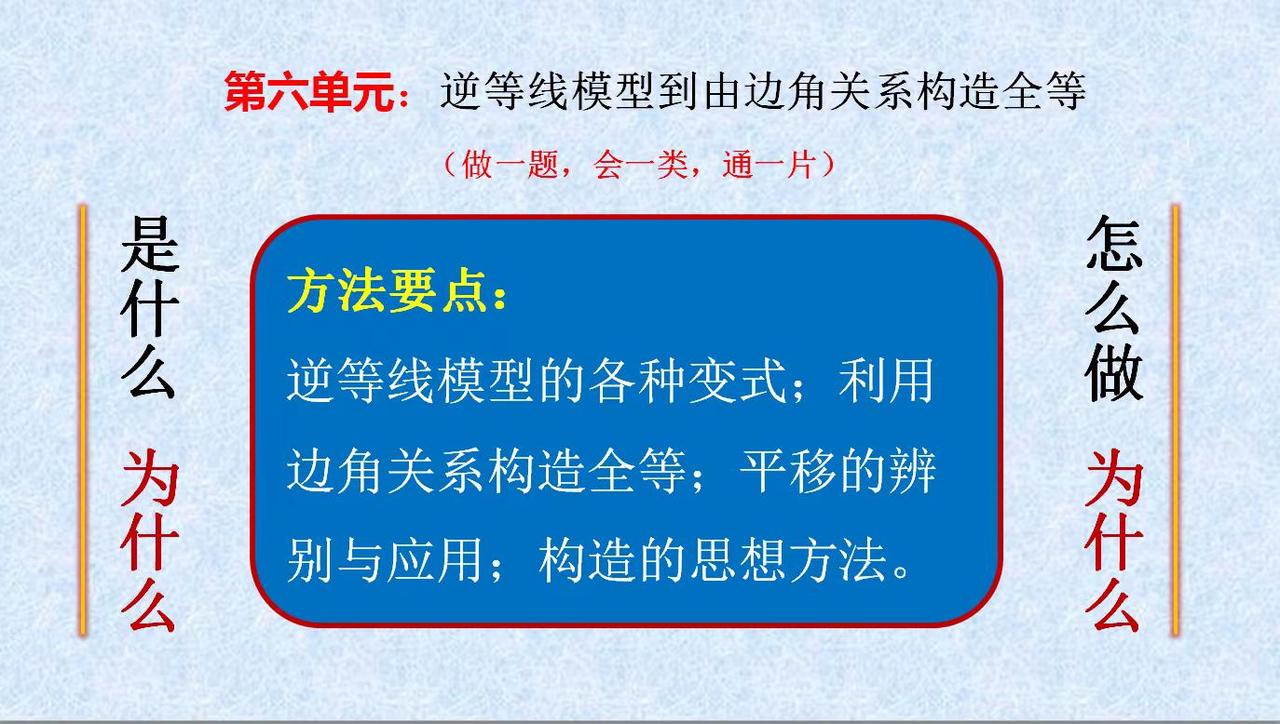 第六单元：逆等线模型到由边角关系构造全等

（做一题，会一类，通一片）

是什么

为什么

方法要点：

逆等线模型的各种变式；利用边角关系构造全等；平移的辨别与应用；构造的思想方法。

怎么做

为什么